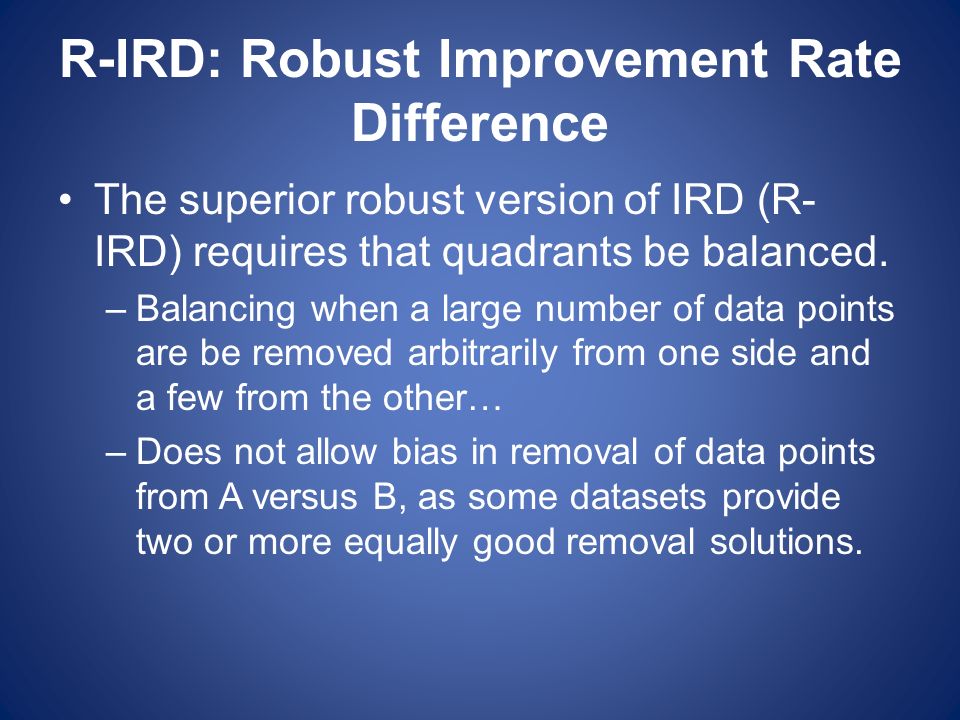 R-IRD: Robust Improvement Rate Difference

• The superior robust version of IRD (R-IRD) requires that quadrants be balanced.
– Balancing when a large number of data points are be removed arbitrarily from one side and a few from the other…
– Does not allow bias in removal of data points from A versus B, as some datasets provide two or more equally good removal solutions.